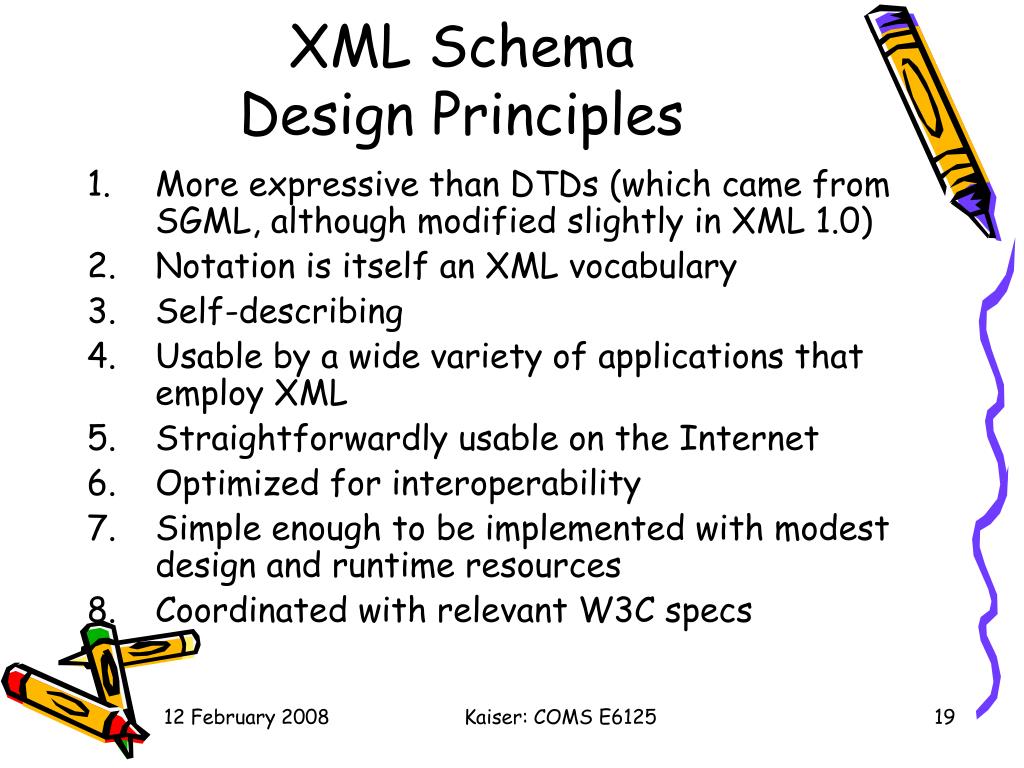 XML Schema
Design Principles

1. More expressive than DTDs (which came from SGML, although modified slightly in XML 1.0)
2. Notation is itself an XML vocabulary
3. Self-describing
4. Usable by a wide variety of applications that employ XML
5. Straightforwardly usable on the Internet
6. Optimized for interoperability
7. Simple enough to be implemented with modest design and runtime resources
8. Coordinated with relevant W3C specs

12 February 2008
Kaiser: COMS E6125
19